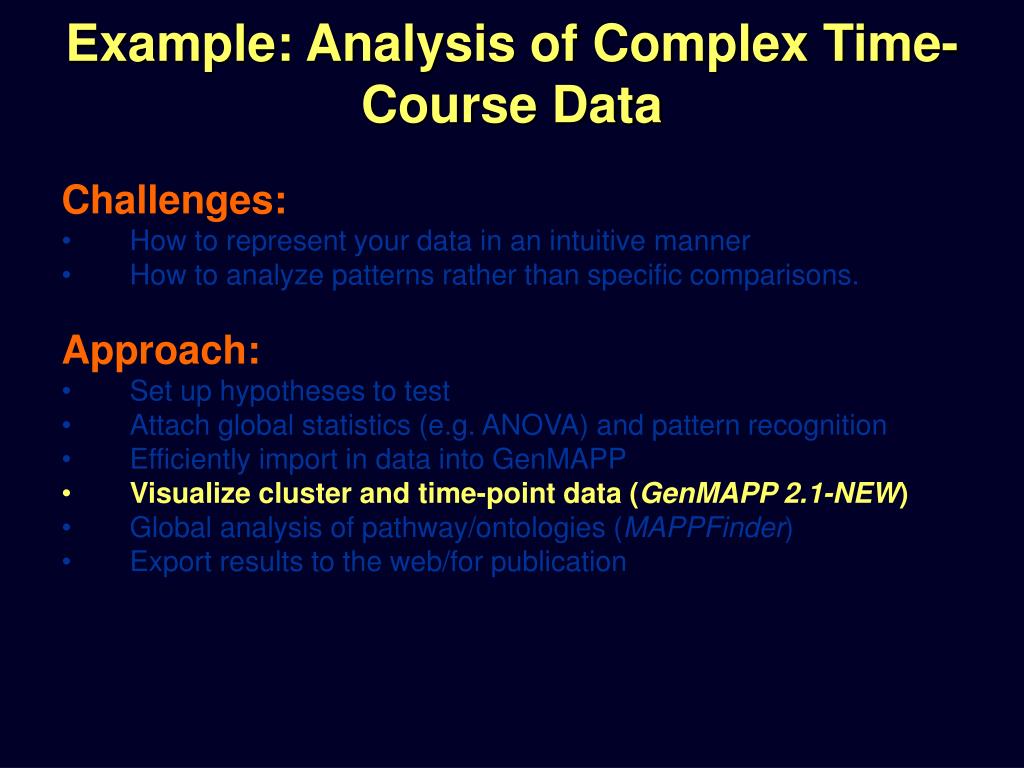 Example: Analysis of Complex Time-Course Data

Challenges:
• How to represent your data in an intuitive manner
• How to analyze patterns rather than specific comparisons.

Approach:
• Set up hypotheses to test
• Attach global statistics (e.g. ANOVA) and pattern recognition
• Efficiently import in data into GenMAPP
• Visualize cluster and time-point data (GenMAPP 2.1-NEW)
• Global analysis of pathway/ontologies (MAPPFinder)
• Export results to the web/for publication